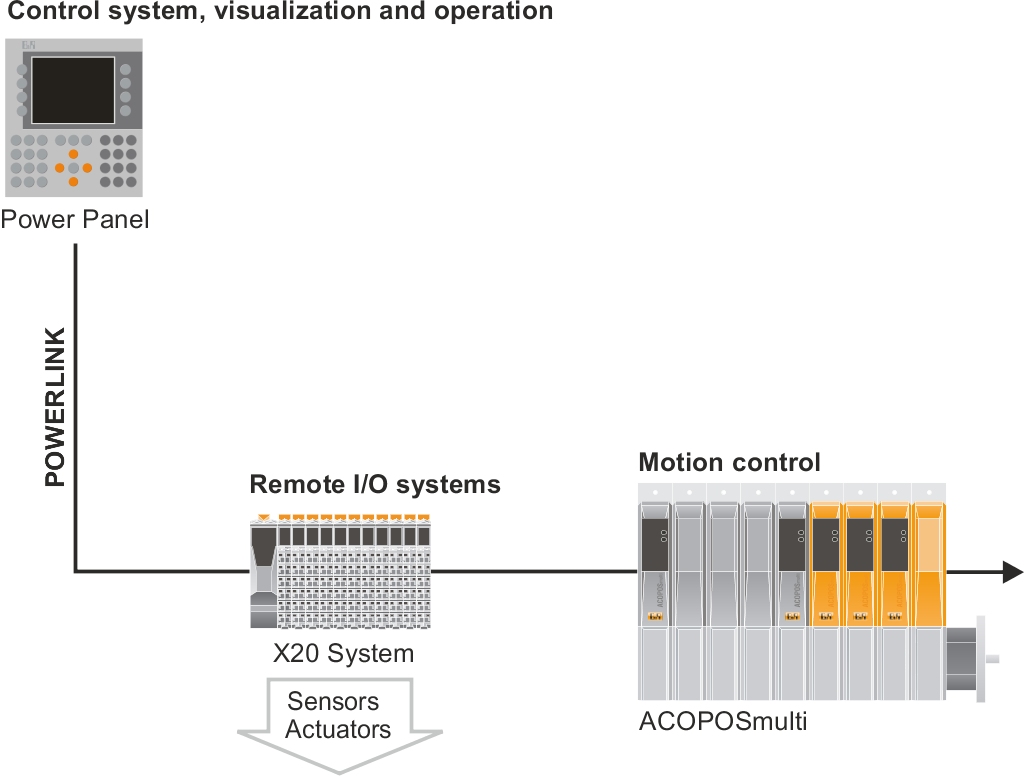 Control system, visualization and operation

Power Panel

POWERLINK

Remote I/O systems

X20 System

Sensors
Actuators

Motion control

ACOPOSmulti